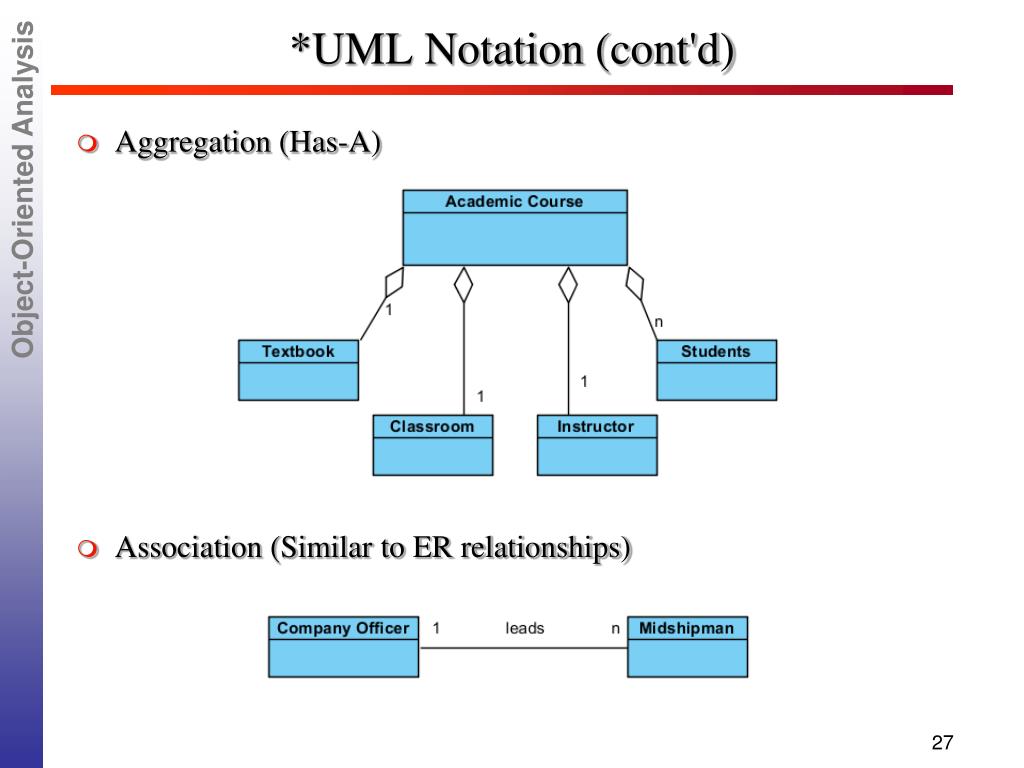 Object-Oriented Analysis

*UML Notation (cont'd)

Aggregation (Has-A)

Academic Course

1

n

Textbook

Students

1

1

Classroom

Instructor

Association (Similar to ER relationships)

Company Officer

1

leads

n

Midshipman

27